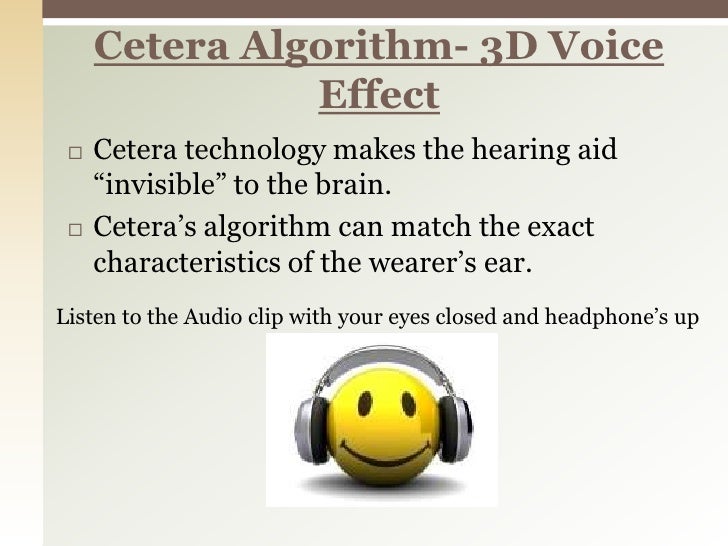 Cetera Algorithm- 3D Voice Effect

□ Cetera technology makes the hearing aid “invisible” to the brain.

□ Cetera’s algorithm can match the exact characteristics of the wearer’s ear.

Listen to the Audio clip with your eyes closed and headphone’s up